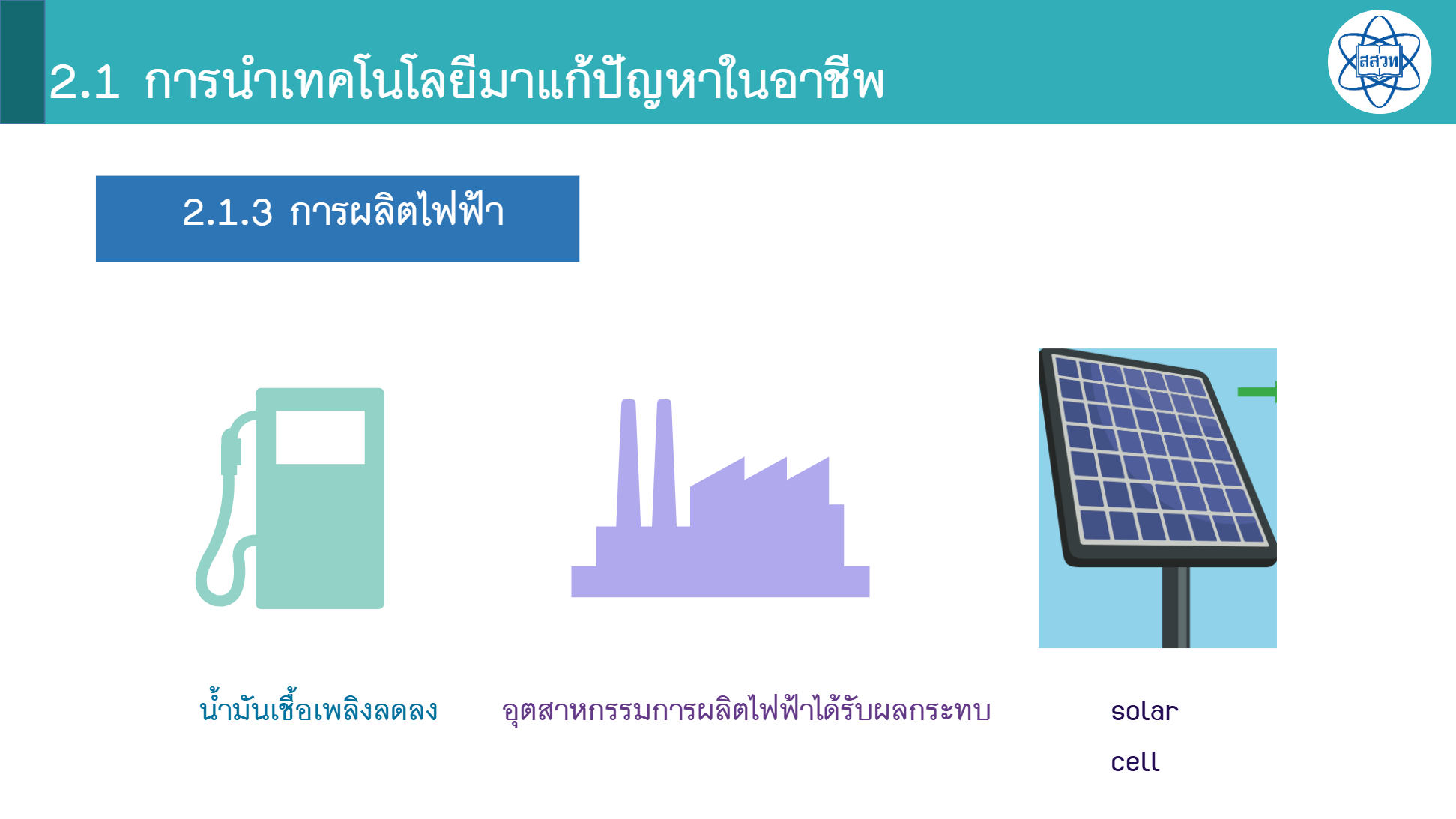 2.1 การนำเทคโนโลยีมาแก้ปัญหาในอาชีพ

สสวท

2.1.3 การผลิตไฟฟ้า

น้ำมันเชื้อเพลิงลดลง

อุตสาหกรรมการผลิตไฟฟ้าได้รับผลกระทบ

solar
cell